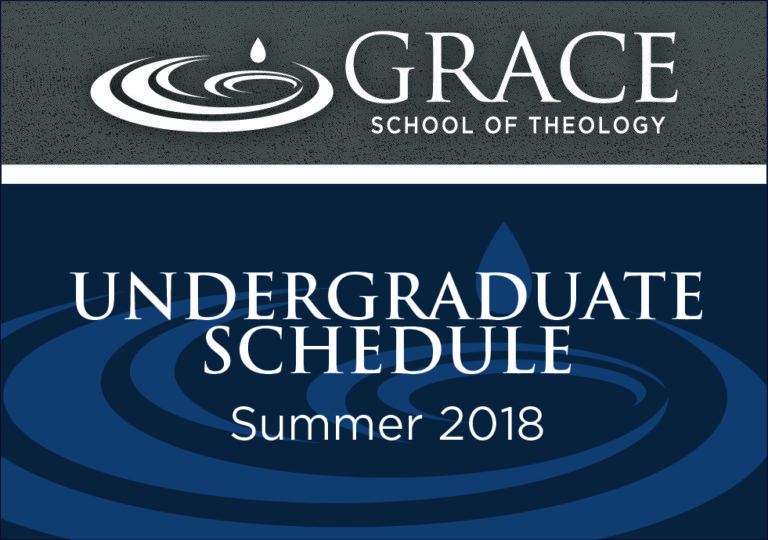 GRACE
SCHOOL OF THEOLOGY

UNDERGRADUATE SCHEDULE
Summer 2018